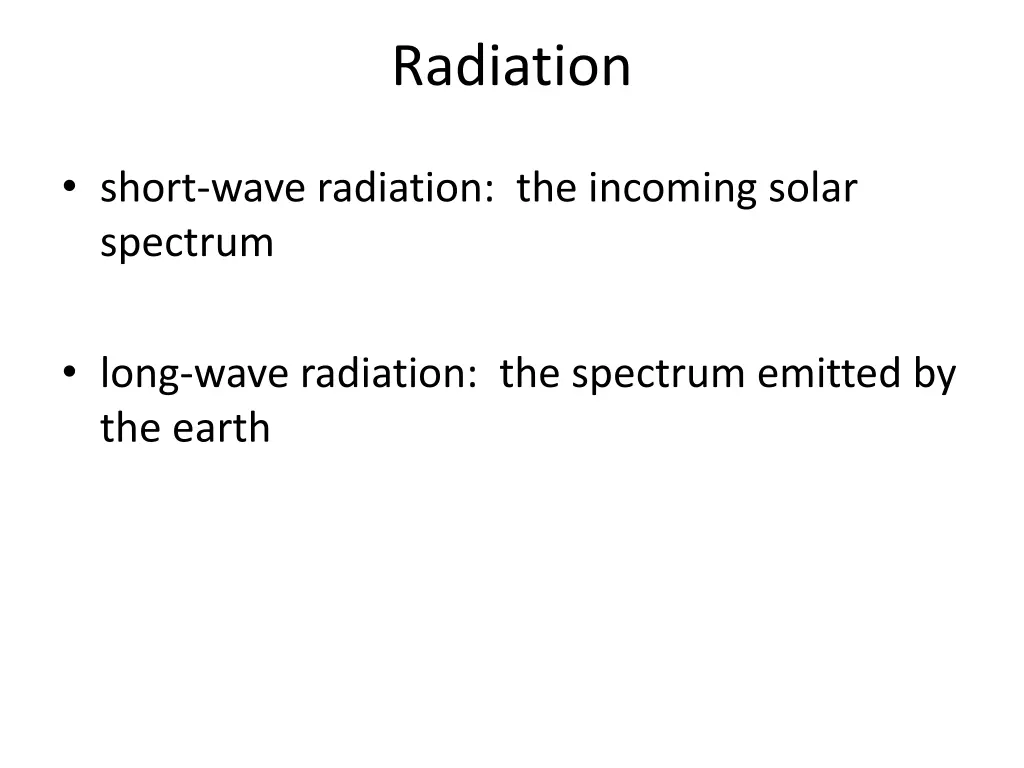 Radiation

• short-wave radiation:  the incoming solar spectrum

• long-wave radiation:  the spectrum emitted by the earth